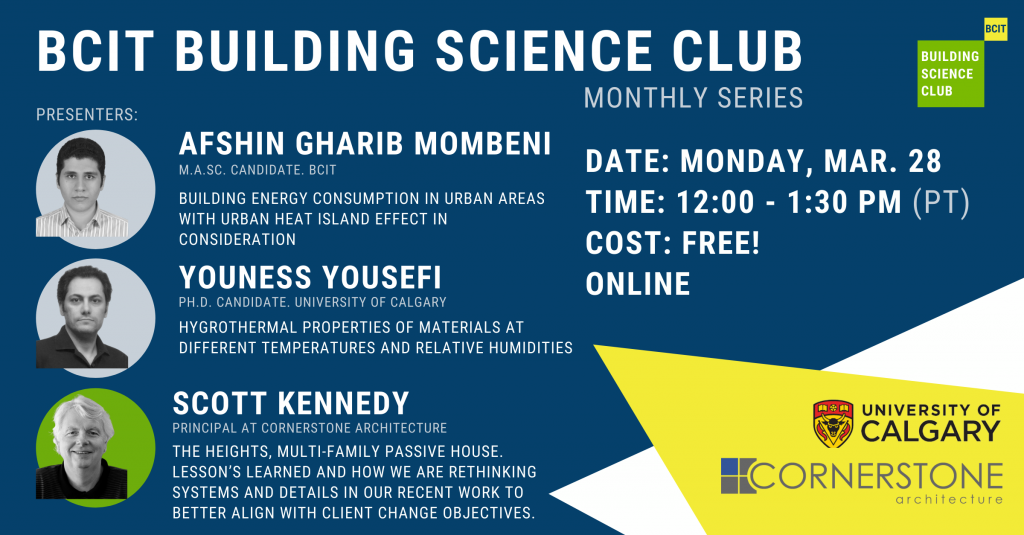 BCIT BUILDING SCIENCE CLUB

MONTHLY SERIES

BCIT
BUILDING SCIENCE CLUB

PRESENTERS:

AFSHIN GHARIB MOMBENI
M.A.SC. CANDIDATE. BCIT
BUILDING ENERGY CONSUMPTION IN URBAN AREAS WITH URBAN HEAT ISLAND EFFECT IN CONSIDERATION

YOUNESS YOUSEFI
PH.D. CANDIDATE. UNIVERSITY OF CALGARY
HYGROTHERMAL PROPERTIES OF MATERIALS AT DIFFERENT TEMPERATURES AND RELATIVE HUMIDITIES

SCOTT KENNEDY
PRINCIPAL AT CORNERSTONE ARCHITECTURE
THE HEIGHTS, MULTI-FAMILY PASSIVE HOUSE. LESSON'S LEARNED AND HOW WE ARE RETHINKING SYSTEMS AND DETAILS IN OUR RECENT WORK TO BETTER ALIGN WITH CLIENT CHANGE OBJECTIVES.

DATE: MONDAY, MAR. 28
TIME: 12:00 - 1:30 PM (PT)
COST: FREE!
ONLINE

UNIVERSITY OF CALGARY

CORNERSTONE
architecture